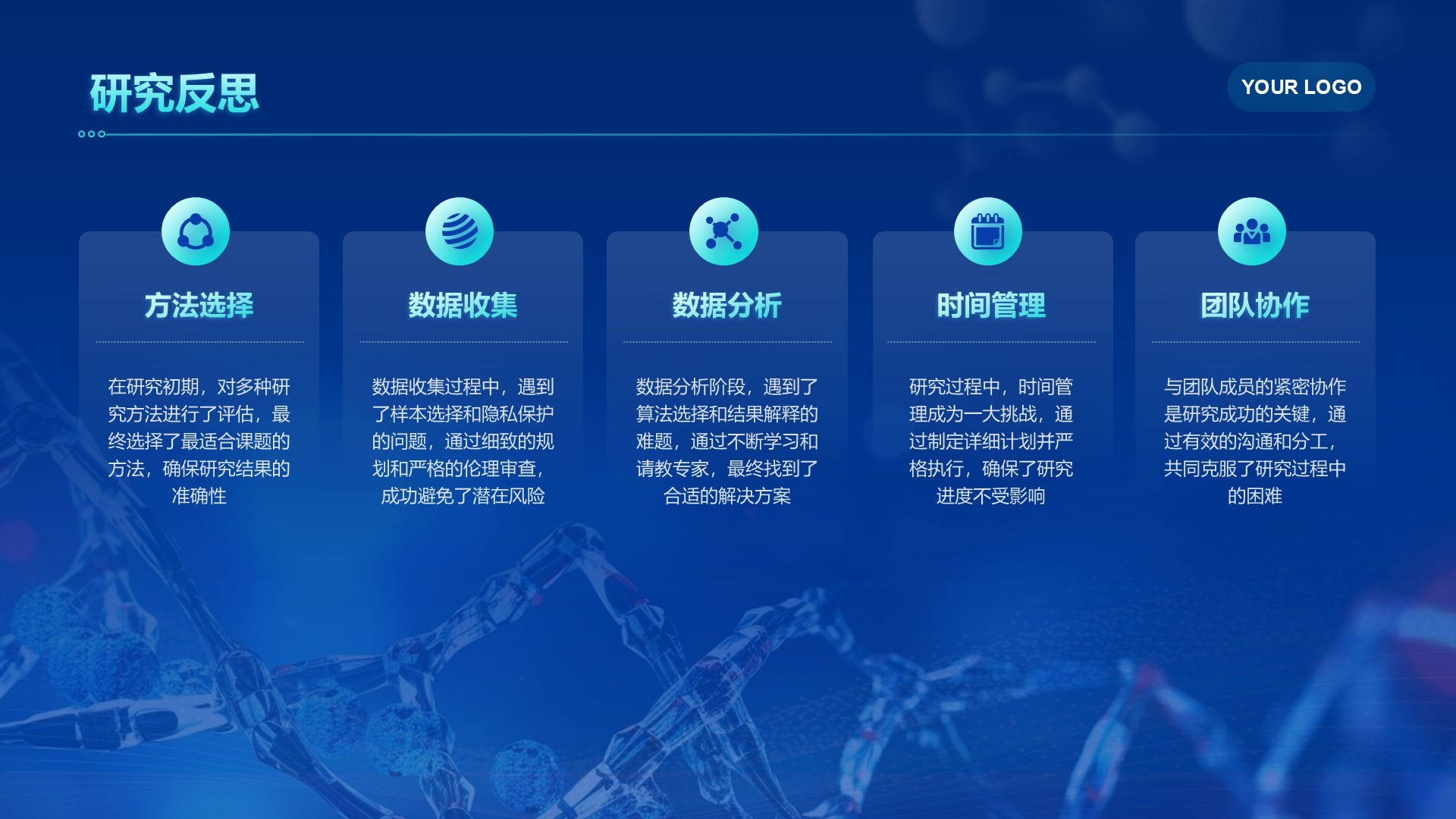 研究反思

YOUR LOGO

方法选择

在研究初期，对多种研究方法进行了评估，最终选择了最适合课题的方法，确保研究结果的准确性

数据收集

数据收集过程中，遇到了样本选择和隐私保护的问题，通过细致的规划和严格的伦理审查，成功避免了潜在风险

数据分析

数据分析阶段，遇到了算法选择和结果解释的难题，通过不断学习和请教专家，最终找到了合适的解决方案

时间管理

研究过程中，时间管理成为一大挑战，通过制定详细计划并严格执行，确保了研究进度不受影响

团队协作

与团队成员的紧密协作是研究成功的关键，通过有效的沟通和分工，共同克服了研究过程中的困难